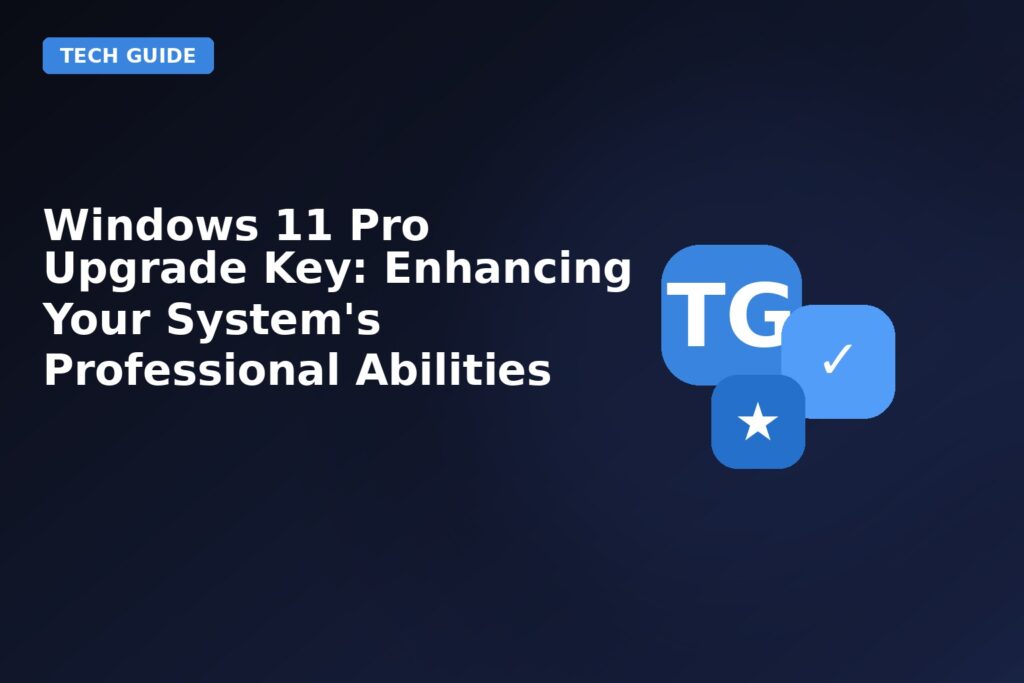 TECH GUIDE

Windows 11 Pro Upgrade Key: Enhancing Your System's Professional Abilities

TG